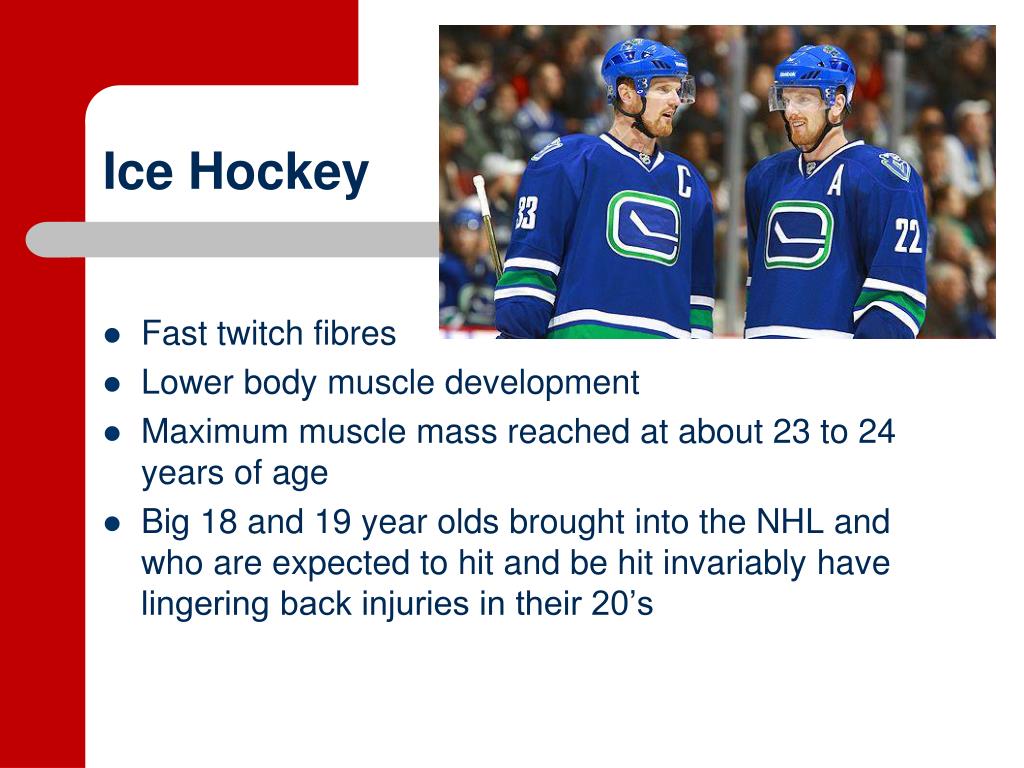 Ice Hockey

33 C A 22

- Fast twitch fibres
- Lower body muscle development
- Maximum muscle mass reached at about 23 to 24 years of age
- Big 18 and 19 year olds brought into the NHL and who are expected to hit and be hit invariably have lingering back injuries in their 20’s